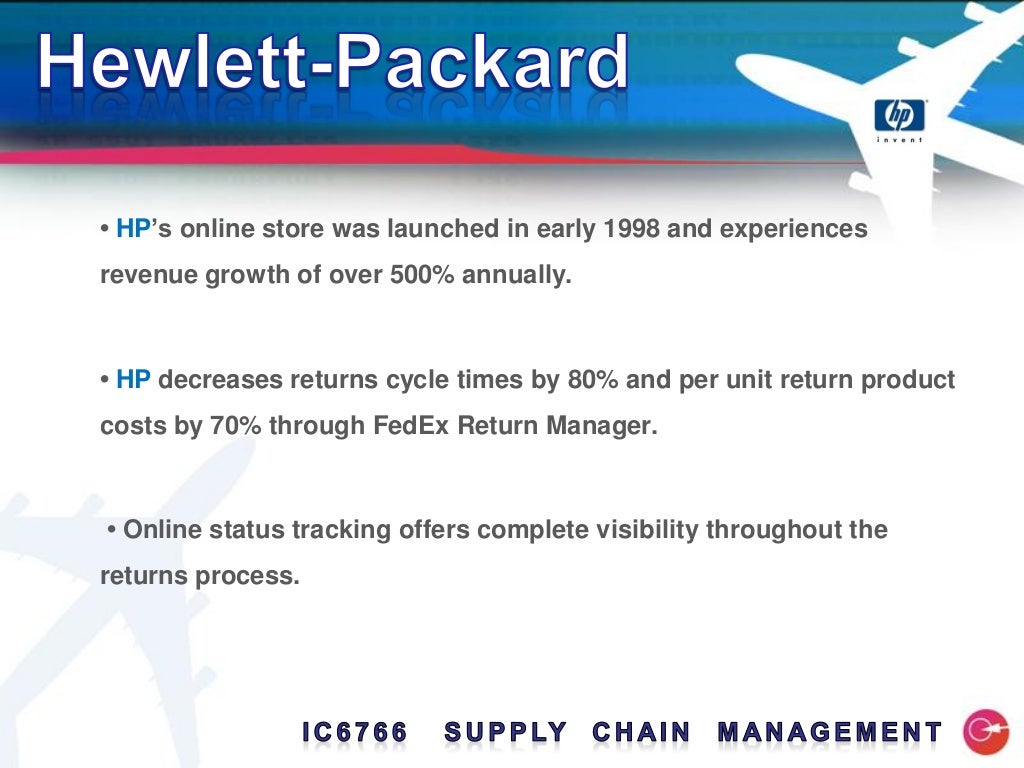 Hewlett-Packard

hp
invent

• HP's online store was launched in early 1998 and experiences revenue growth of over 500% annually.

• HP decreases returns cycle times by 80% and per unit return product costs by 70% through FedEx Return Manager.

• Online status tracking offers complete visibility throughout the returns process.

IC6766 SUPPLY CHAIN MANAGEMENT